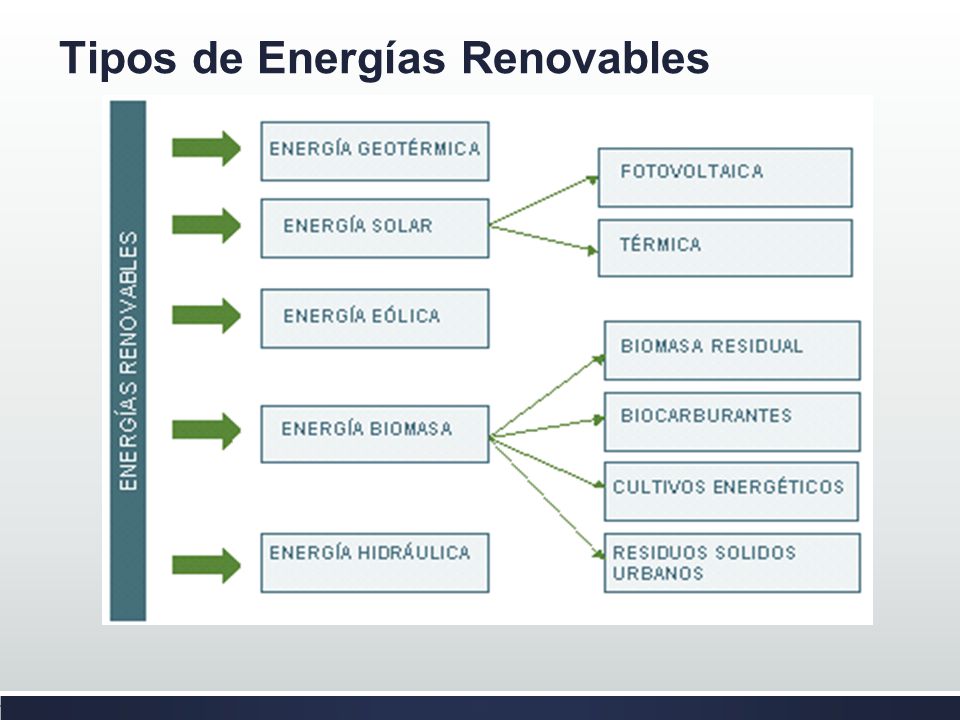 Tipos de Energías Renovables

ENERGÍAS RENOVABLES

ENERGÍA GEOTÉRMICA

ENERGÍA SOLAR

FOTOVOLTAICA

TÉRMICA

ENERGÍA EÓLICA

ENERGÍA BIOMASA

BIOMASA RESIDUAL

BIOCARBURANTES

CULTIVOS ENERGÉTICOS

RESIDUOS SOLIDOS URBANOS

ENERGÍA HIDRÁULICA